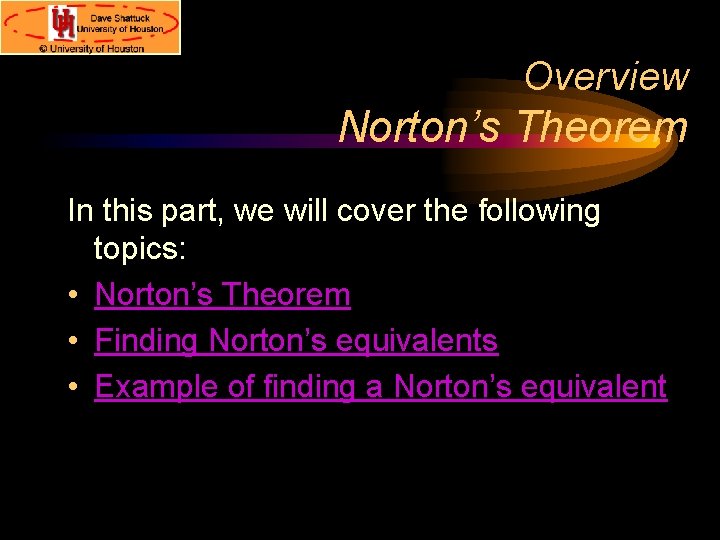 UH Dave Shattuck University of Houston
© University of Houston

Overview
Norton's Theorem

In this part, we will cover the following topics:
• Norton's Theorem
• Finding Norton's equivalents
• Example of finding a Norton's equivalent